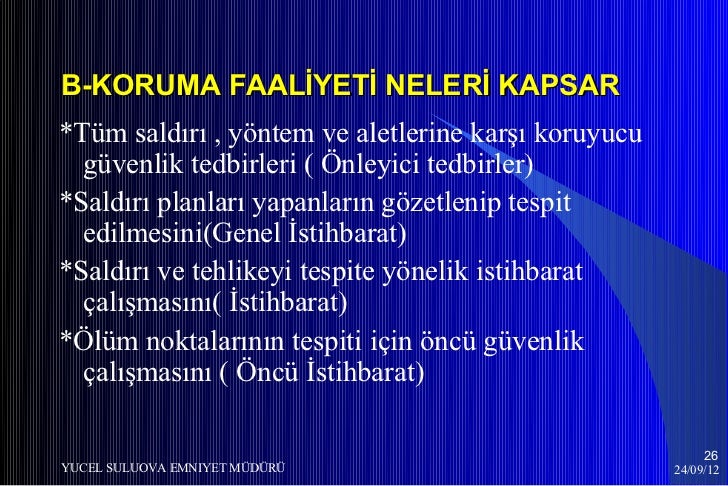 B-KORUMA FAALİYETİ NELERİ KAPSAR

*Tüm saldırı , yöntem ve aletlerine karşı koruyucu güvenlik tedbirleri ( Önleyici tedbirler)

*Saldırı planları yapanların gözetlenip tespit edilmesini(Genel İstihbarat)

*Saldırı ve tehlikeyi tespite yönelik istihbarat çalışmasını( İstihbarat)

*Ölüm noktalarının tespiti için öncü güvenlik çalışmasını ( Öncü İstihbarat)

YUCEL SULUOVA EMNIYET MÜDÜRÜ

26
24/09/12